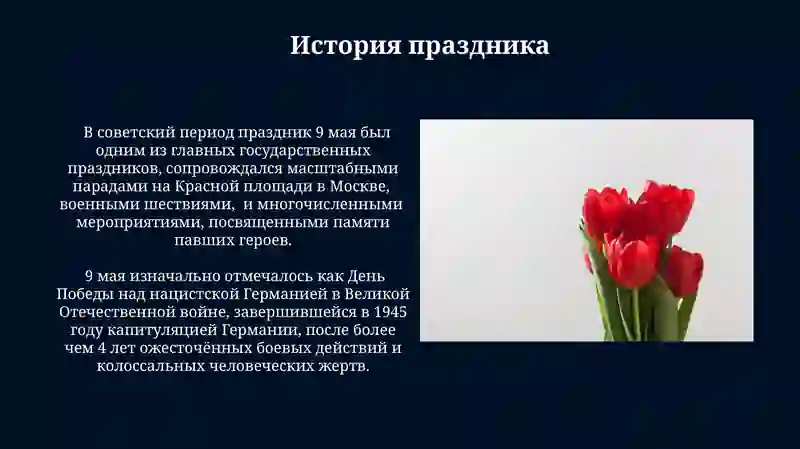 История праздника

В советский период праздник 9 мая был одним из главных государственных праздников, сопровождался масштабными парадами на Красной площади в Москве, военными шествиями,  и многочисленными мероприятиями, посвященными памяти павших героев.

9 мая изначально отмечалось как День Победы над нацистской Германией в Великой Отечественной войне, завершившейся в 1945 году капитуляцией Германии, после более чем 4 лет ожесточённых боевых действий и колоссальных человеческих жертв.